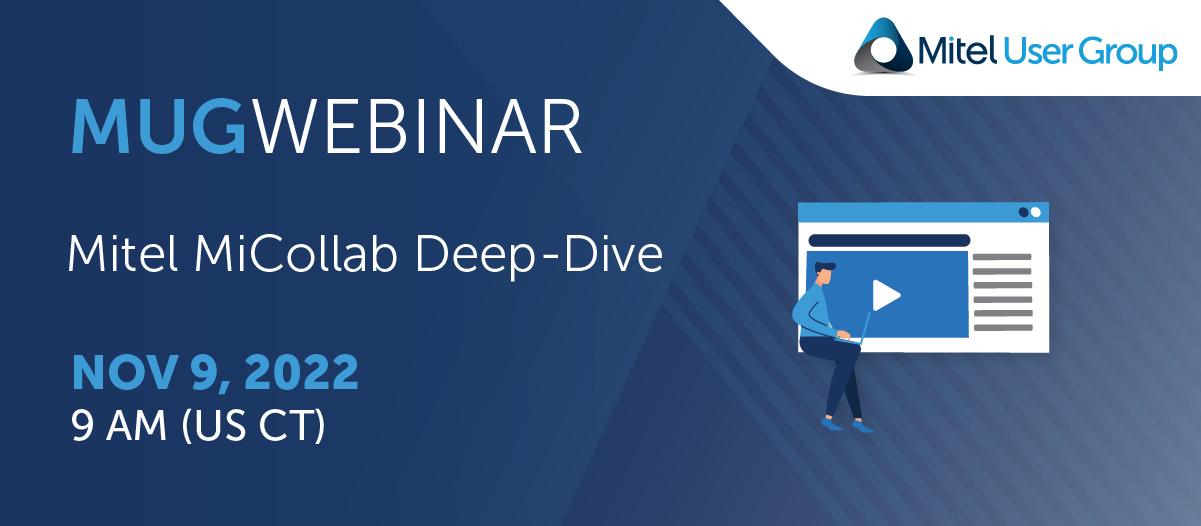 Mitel User Group

MUGWEBINAR

Mitel MiCollab Deep-Dive

NOV 9, 2022
9 AM (US CT)